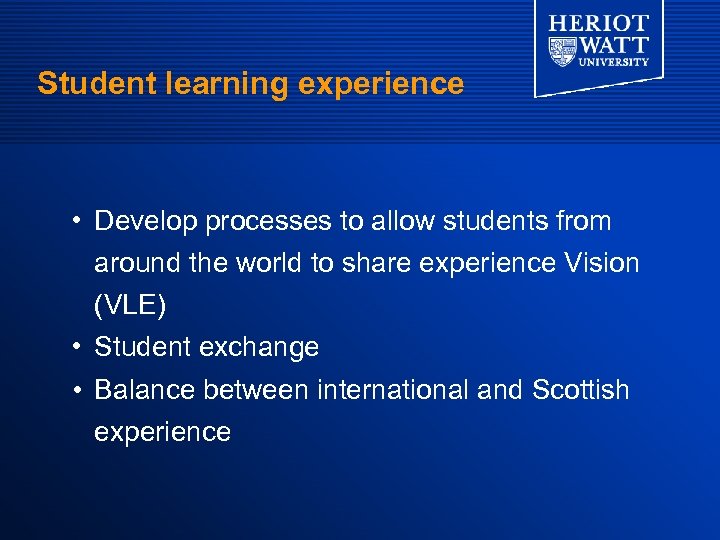 HERIOT WATT UNIVERSITY

Student learning experience

• Develop processes to allow students from around the world to share experience Vision (VLE)
• Student exchange
• Balance between international and Scottish experience